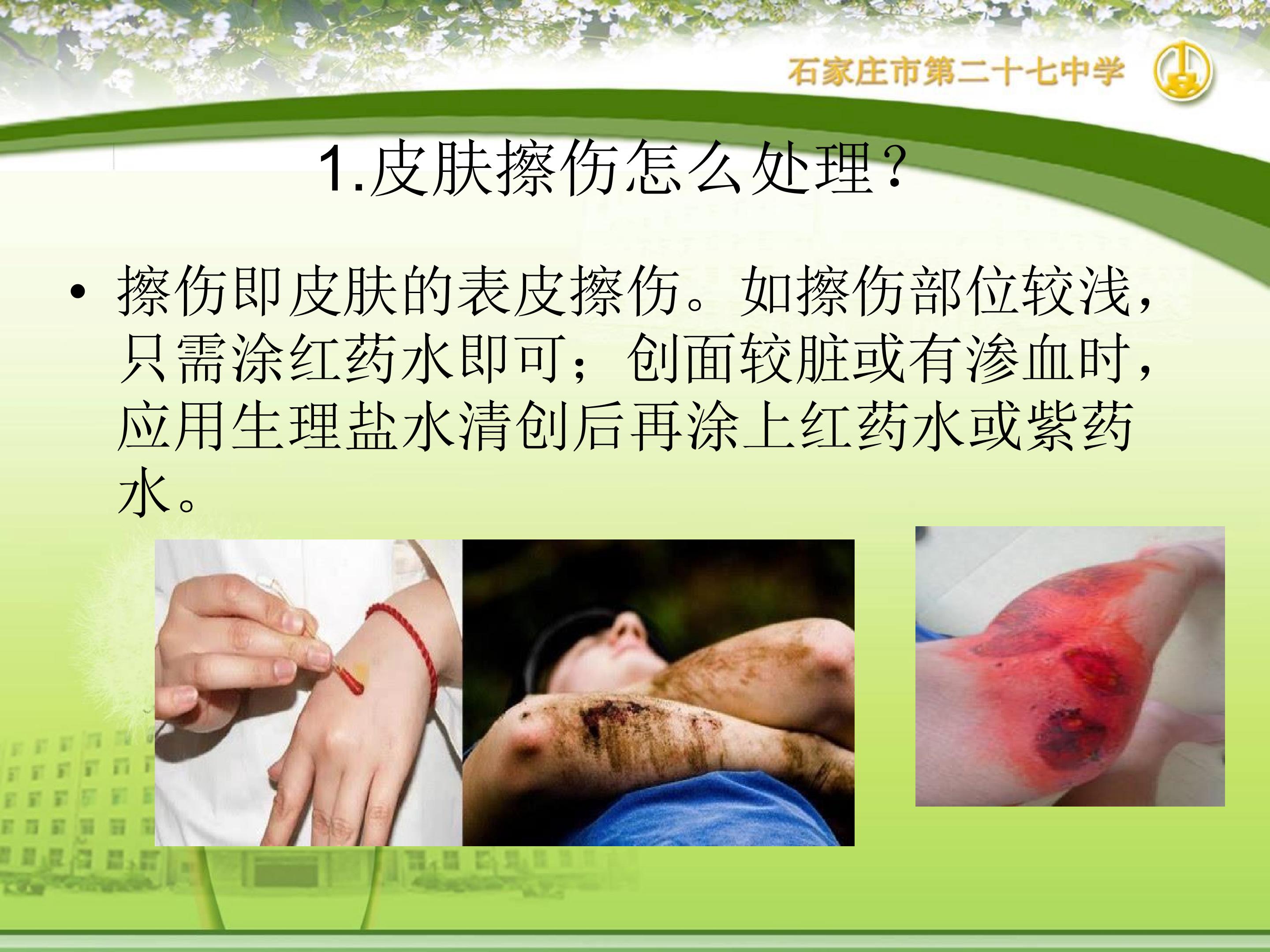 石家庄市第二十七中学

1.皮肤擦伤怎么处理?

• 擦伤即皮肤的表皮擦伤。如擦伤部位较浅，只需涂红药水即可；创面较脏或有渗血时，应用生理盐水清创后再涂上红药水或紫药水。